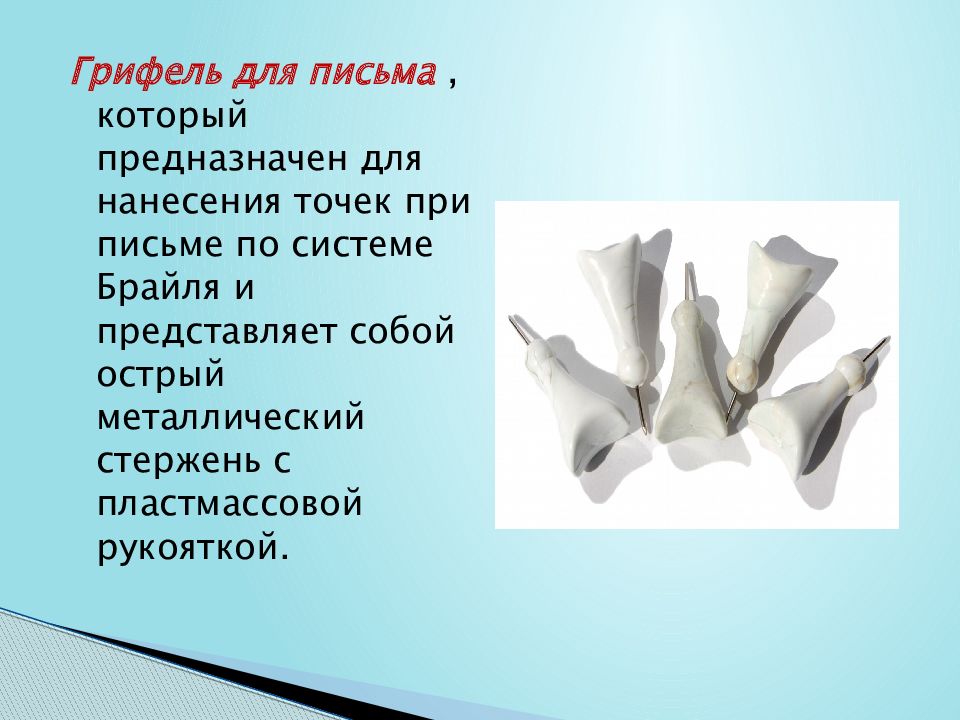 Грифель для письма , который предназначен для нанесения точек при письме по системе Брайля и представляет собой острый металлический стержень с пластмассовой рукояткой.